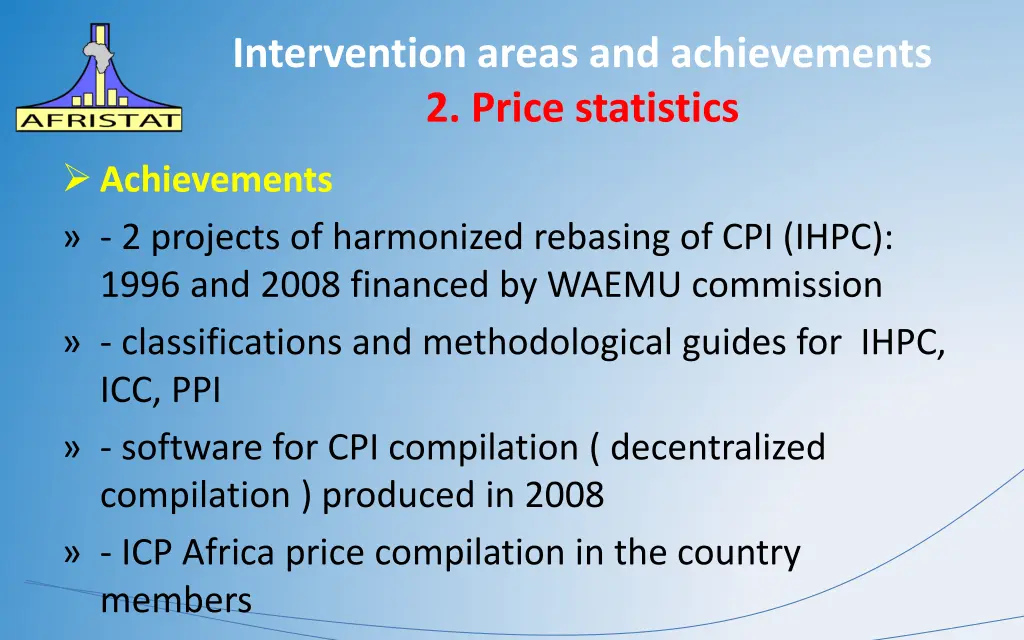 AFRISTAT

Intervention areas and achievements
2. Price statistics

➢ Achievements

» - 2 projects of harmonized rebasing of CPI (IHPC): 1996 and 2008 financed by WAEMU commission

» - classifications and methodological guides for IHPC, ICC, PPI

» - software for CPI compilation ( decentralized compilation ) produced in 2008

» - ICP Africa price compilation in the country members